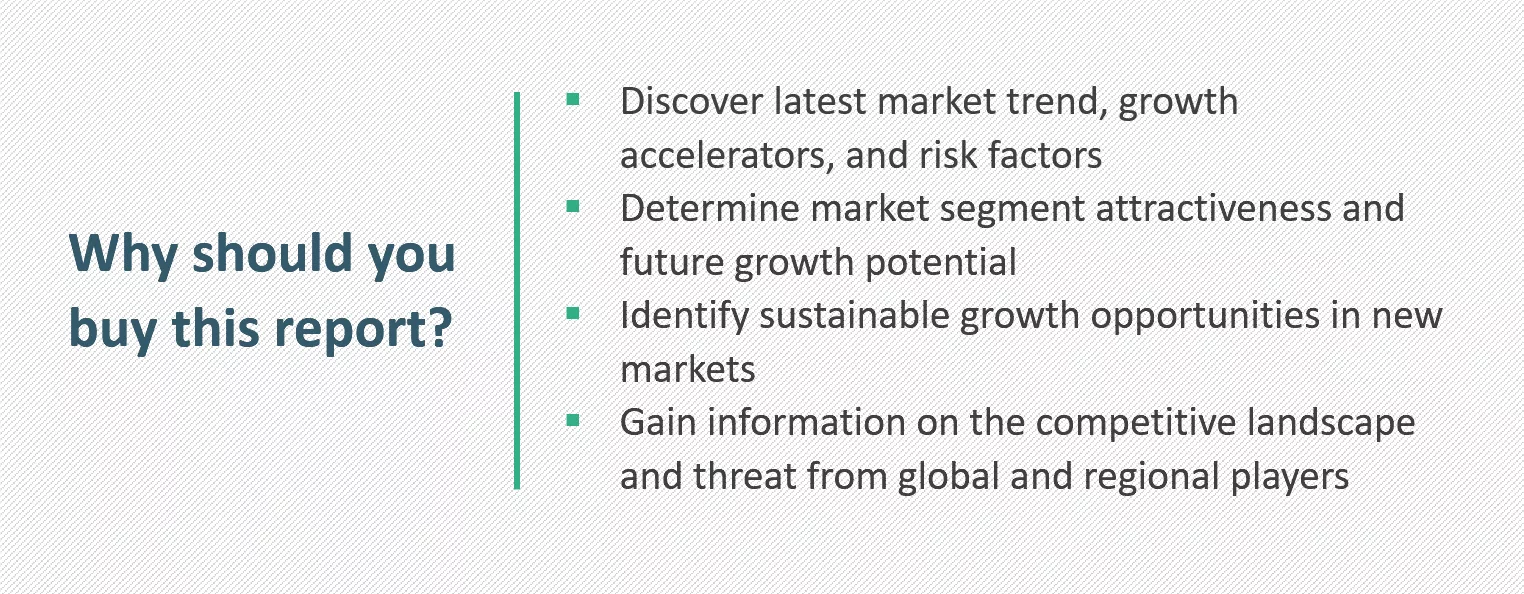 Why should you buy this report?

- Discover latest market trend, growth accelerators, and risk factors
- Determine market segment attractiveness and future growth potential
- Identify sustainable growth opportunities in new markets
- Gain information on the competitive landscape and threat from global and regional players